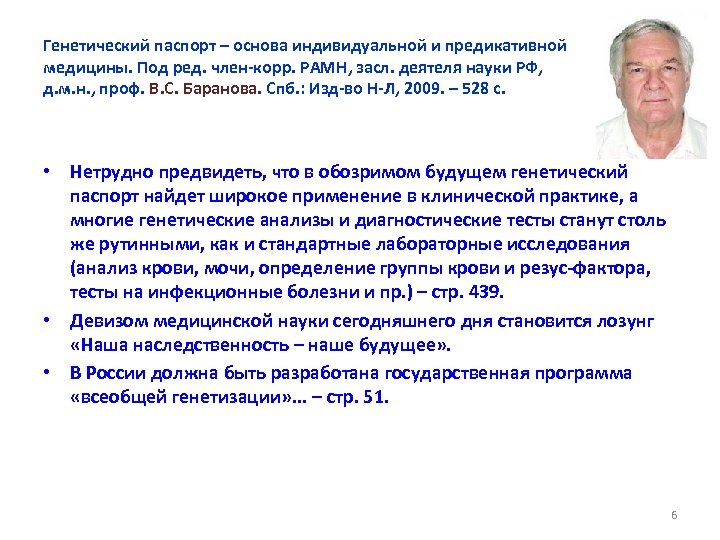 Генетический паспорт – основа индивидуальной и предикативной медицины. Под ред. член-корр. РАМН, засл. деятеля науки РФ, д.м.н., проф. В.С. Баранова. Спб.: Изд-во Н-Л, 2009. – 528 с.

• Нетрудно предвидеть, что в обозримом будущем генетический паспорт найдет широкое применение в клинической практике, а многие генетические анализы и диагностические тесты станут столь же рутинными, как и стандартные лабораторные исследования (анализ крови, мочи, определение группы крови и резус-фактора, тесты на инфекционные болезни и пр.) – стр. 439.

• Девизом медицинской науки сегодняшнего дня становится лозунг «Наша наследственность – наше будущее».

• В России должна быть разработана государственная программа «всеобщей генетизации»... – стр. 51.

6